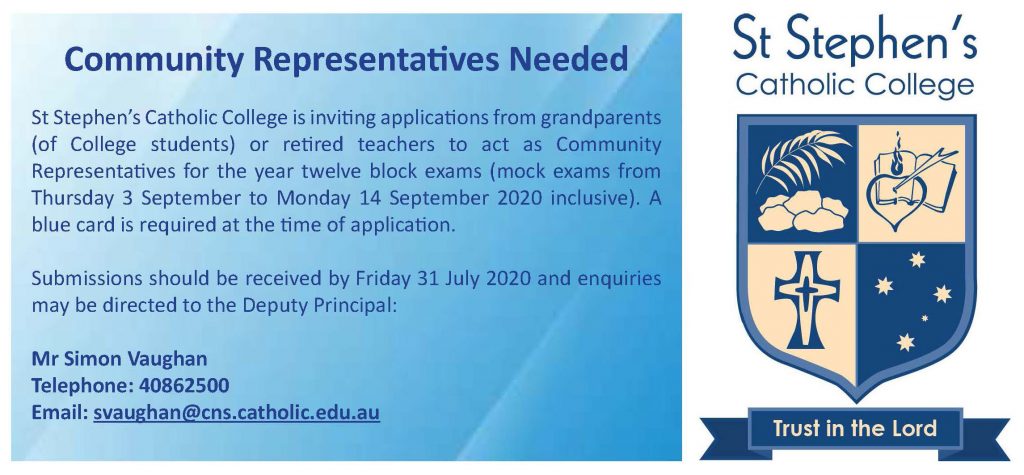 Community Representatives Needed

St Stephen's Catholic College is inviting applications from grandparents (of College students) or retired teachers to act as Community Representatives for the year twelve block exams (mock exams from Thursday 3 September to Monday 14 September 2020 inclusive). A blue card is required at the time of application.

Submissions should be received by Friday 31 July 2020 and enquiries may be directed to the Deputy Principal:

Mr Simon Vaughan
Telephone: 40862500
Email: svaughan@cns.catholic.edu.au

St Stephen's
Catholic College

Trust in the Lord